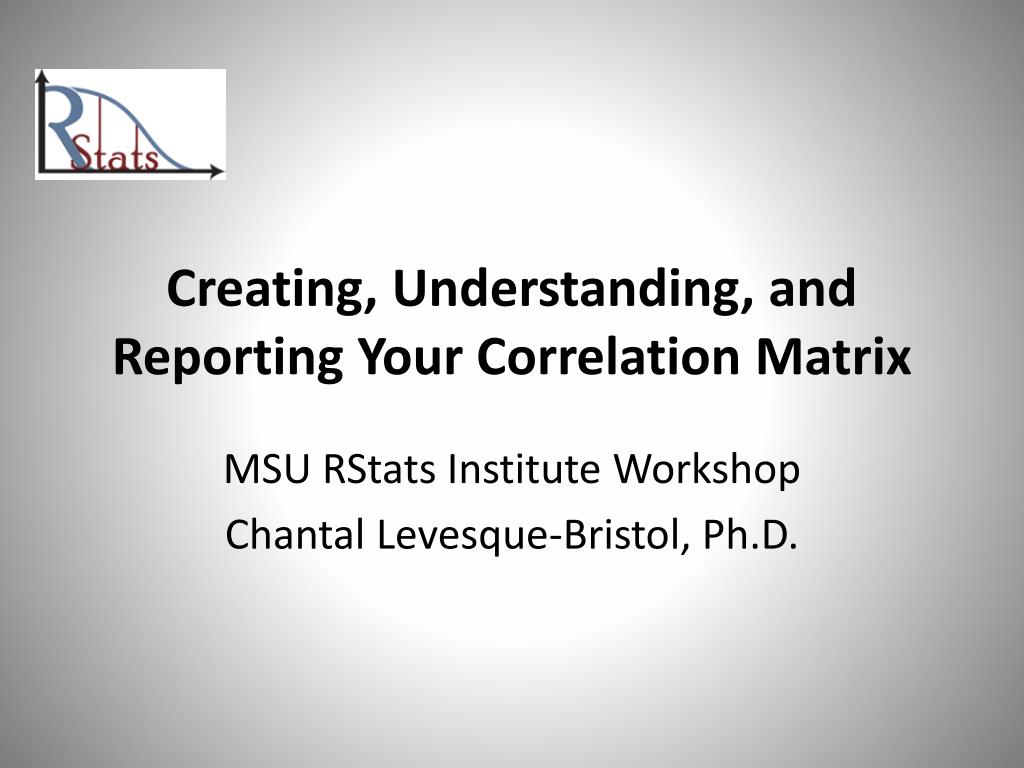 RStats

Creating, Understanding, and Reporting Your Correlation Matrix

MSU RStats Institute Workshop

Chantal Levesque-Bristol, Ph.D.